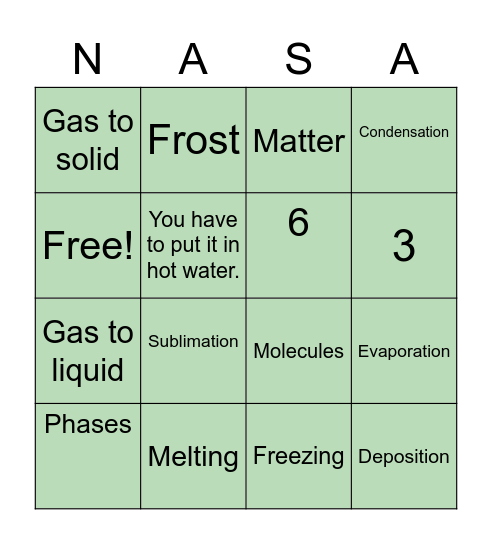 | N | A | S | A |
|---|---|---|---|
| Gas to solid | Frost | Matter | Condensation |
| Free! | You have to put it in hot water. | 6 | 3 |
| Gas to liquid | Sublimation | Molecules | Evaporation |
| Phases | Melting | Freezing | Deposition |